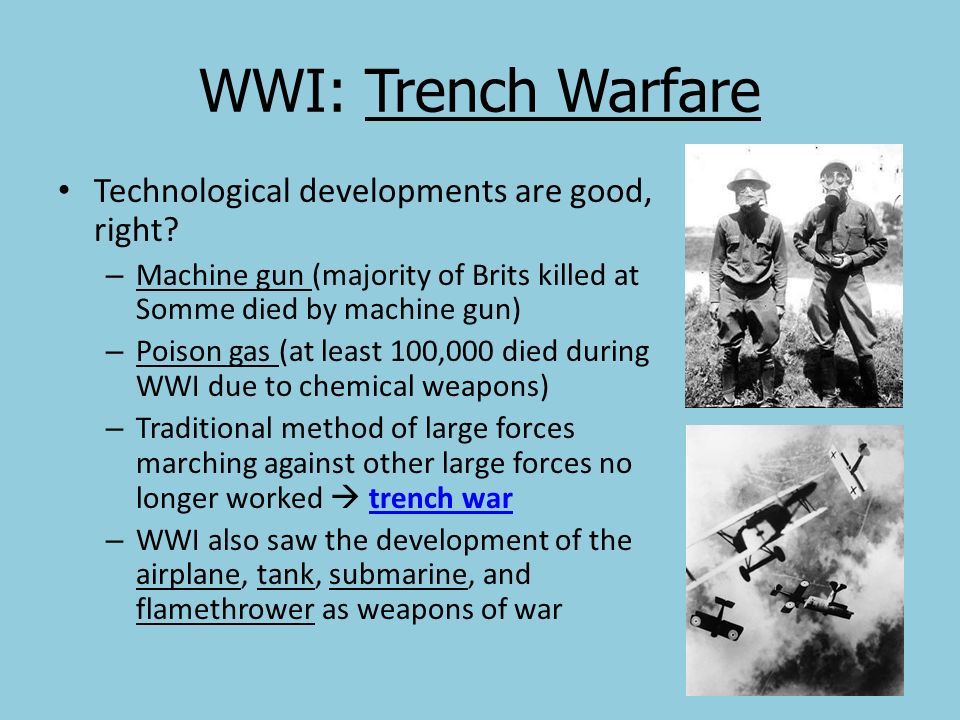 WWI: Trench Warfare

• Technological developments are good, right?
– Machine gun (majority of Brits killed at Somme died by machine gun)
– Poison gas (at least 100,000 died during WWI due to chemical weapons)
– Traditional method of large forces marching against other large forces no longer worked → trench war
– WWI also saw the development of the airplane, tank, submarine, and flamethrower as weapons of war